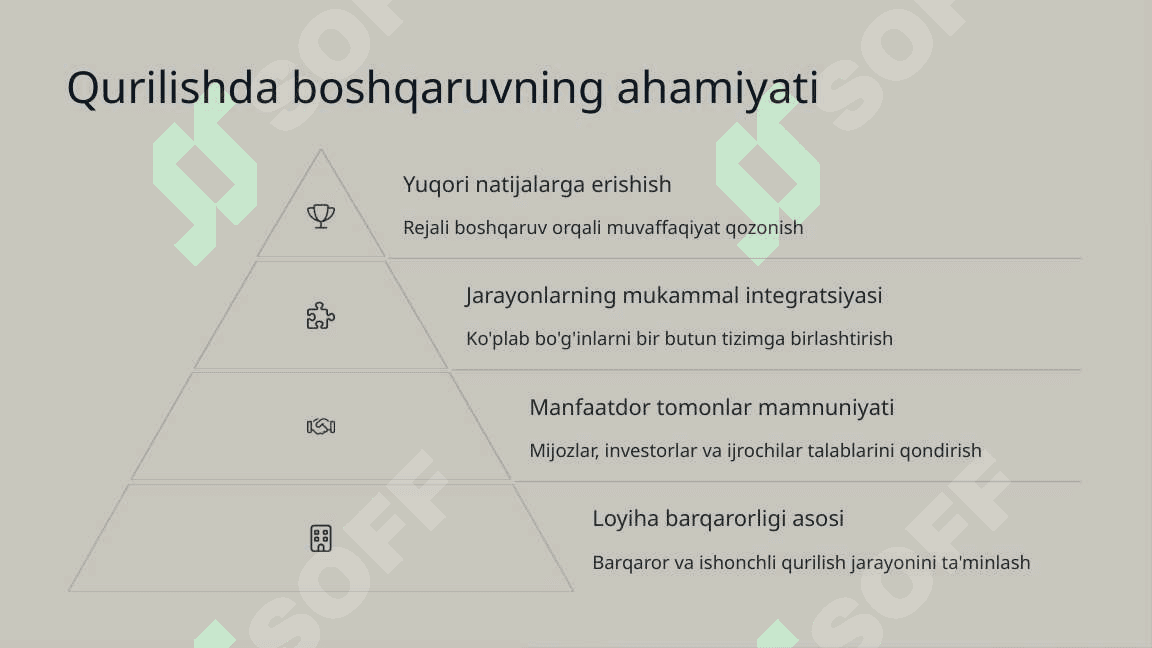 Qurilishda boshqaruvning ahamiyati

Yuqori natijalarga erishish

Rejali boshqaruv orqali muvaffaqiyat qozonish

Jarayonlarning mukammal integratsiyasi

Ko'plab bo'g'inlarni bir butun tizimga birlashtirish

Manfaatdor tomonlar mamnuniyati

Mijozlar, investorlar va ijrochilar talablarini qondirish

Loyiha barqarorligi asosi

Barqaror va ishonchli qurilish jarayonini ta'minlash

SOFF SOFF SOFF SOFF